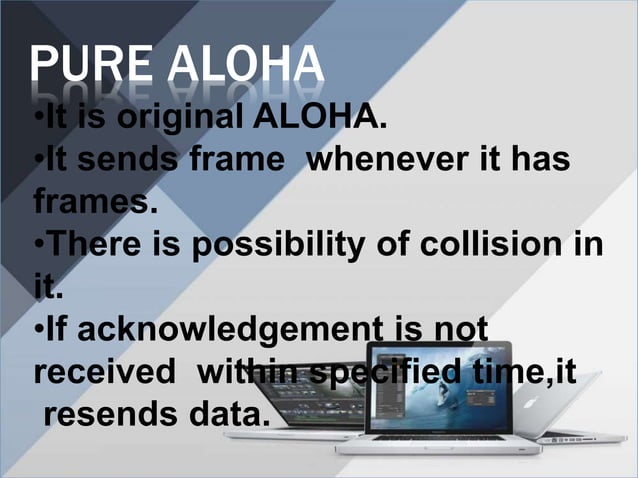 PURE ALOHA

•It is original ALOHA.

•It sends frame whenever it has frames.

•There is possibility of collision in it.

•If acknowledgement is not received within specified time,it resends data.